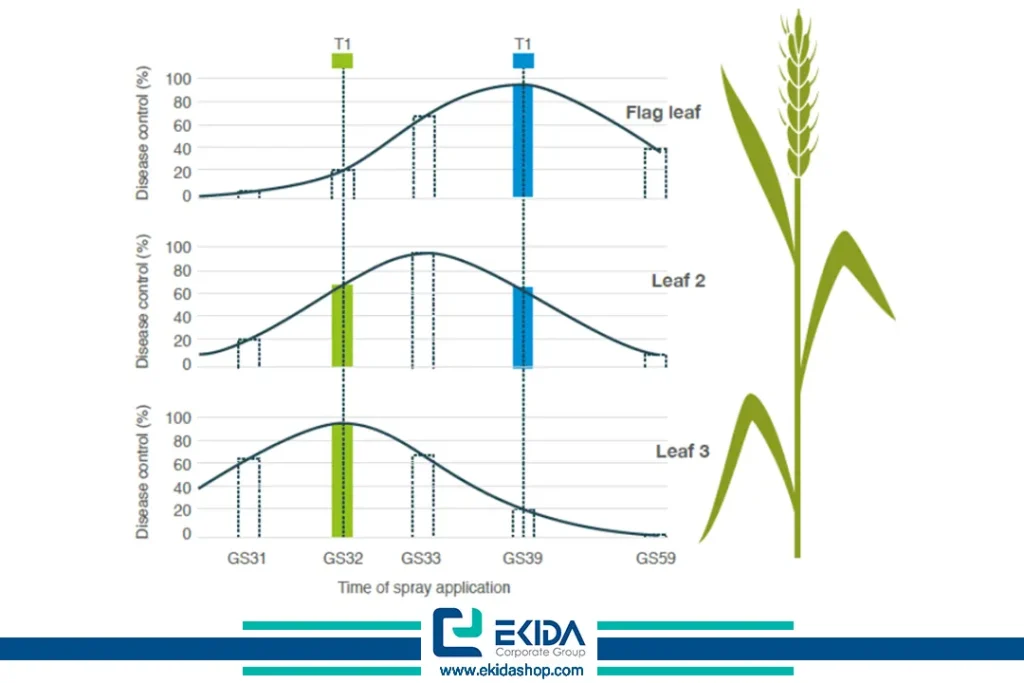 T1
T1

Disease control (%)
100
80
60
40
20
0
Flag leaf

Disease control (%)
100
80
60
40
20
0
Leaf 2

Disease control (%)
100
80
60
40
20
0
Leaf 3

GS31
GS32
GS33
GS39
GS59
Time of spray application

EKIDA
Corporate Group
www.ekidashop.com